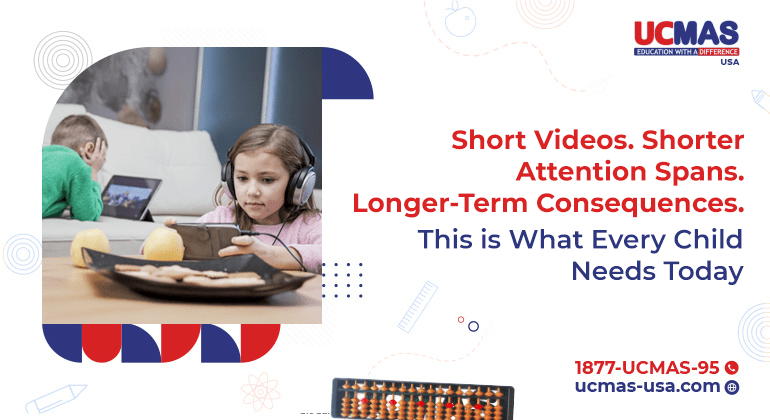 UCMAS
EDUCATION WITH A DIFFERENCE
USA

Short Videos. Shorter Attention Spans. Longer-Term Consequences.

This is What Every Child Needs Today

1877-UCMAS-95
ucmas-usa.com